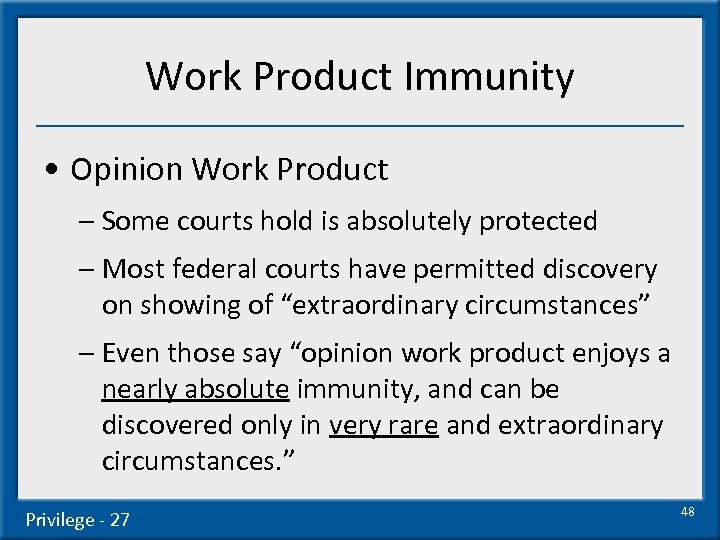 Work Product Immunity

• Opinion Work Product

– Some courts hold is absolutely protected

– Most federal courts have permitted discovery on showing of “extraordinary circumstances”

– Even those say “opinion work product enjoys a nearly absolute immunity, and can be discovered only in very rare and extraordinary circumstances.”

Privilege - 27

48